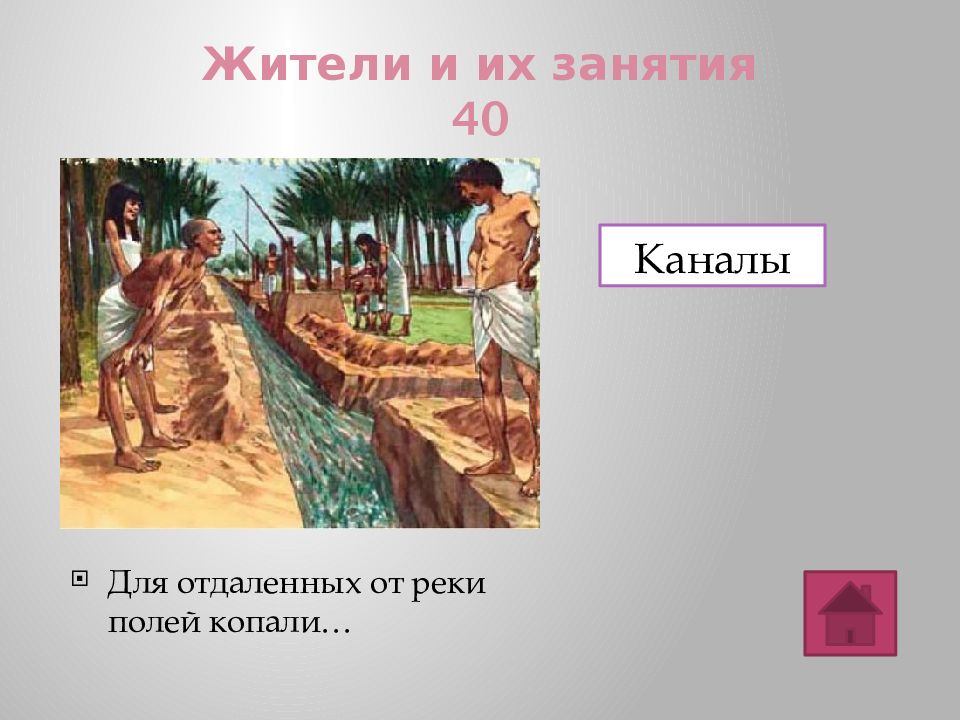 Жители и их занятия
40

Каналы

Для отдаленных от реки полей копали…